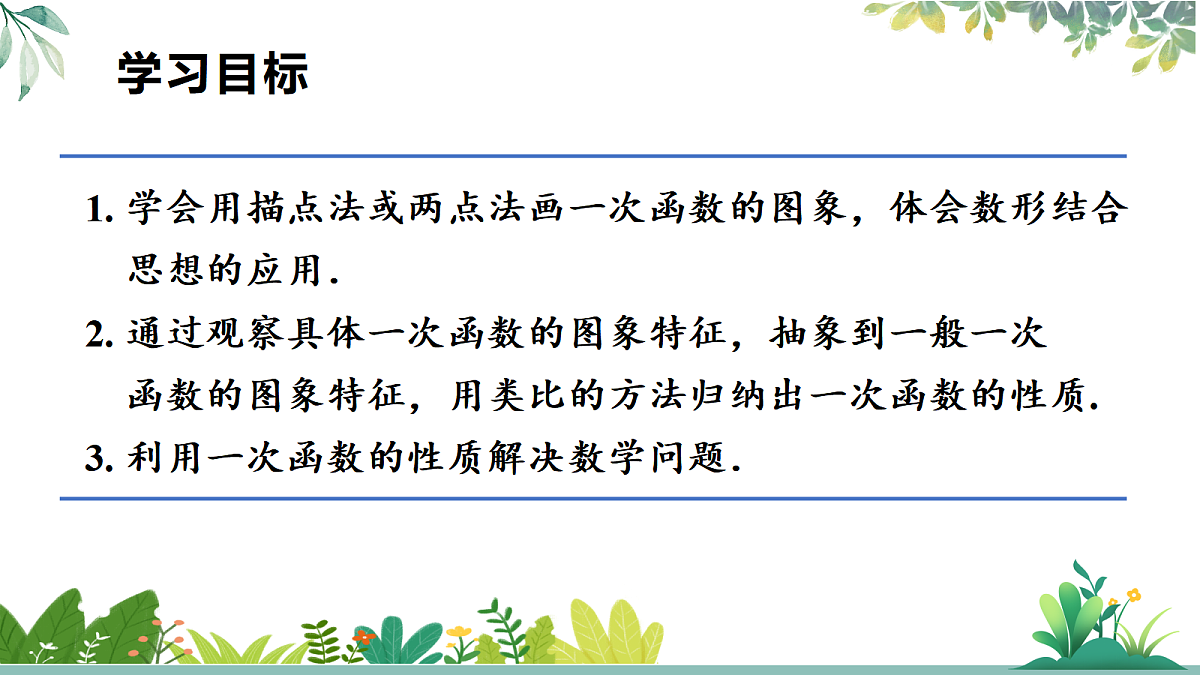 学习目标

1. 学会用描点法或两点法画一次函数的图象，体会数形结合思想的应用.

2. 通过观察具体一次函数的图象特征，抽象到一般一次函数的图象特征，用类比的方法归纳出一次函数的性质.

3. 利用一次函数的性质解决数学问题.